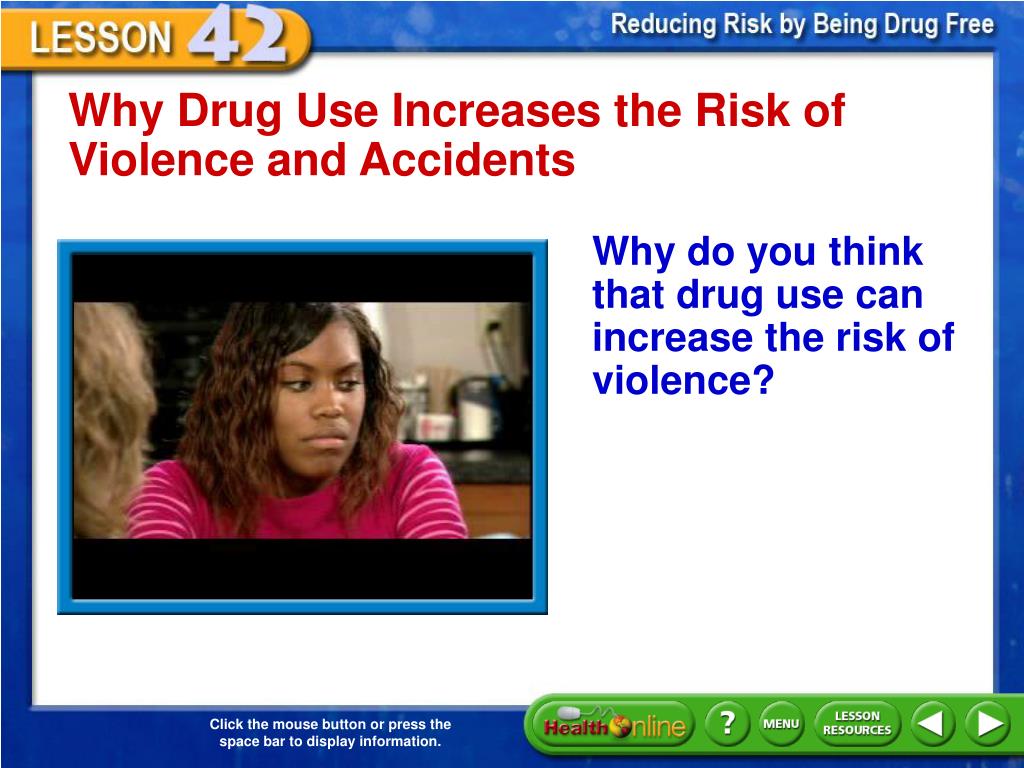 LESSON 42

Reducing Risk by Being Drug Free

Why Drug Use Increases the Risk of Violence and Accidents

Why do you think that drug use can increase the risk of violence?

Click the mouse button or press the space bar to display information.

Health Online

?

MENU

LESSON RESOURCES